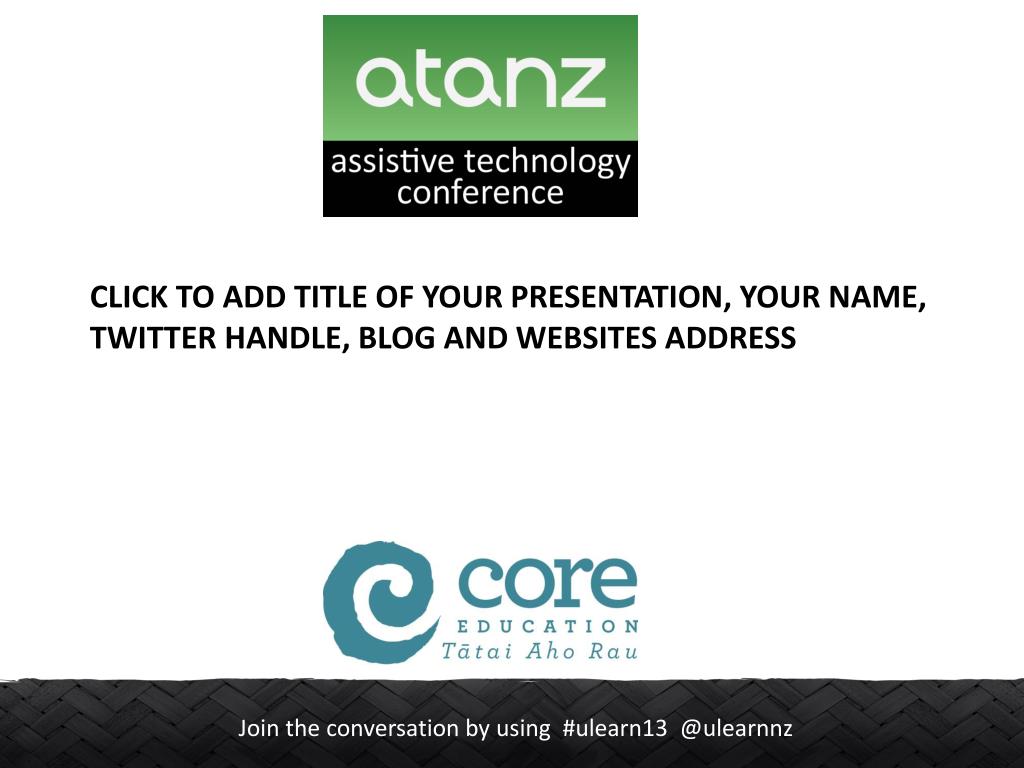 atanz
assistive technology conference

CLICK TO ADD TITLE OF YOUR PRESENTATION, YOUR NAME, TWITTER HANDLE, BLOG AND WEBSITES ADDRESS

core
EDUCATION
Tātai Aho Rau

Join the conversation by using #ulearn13 @ulearnnz